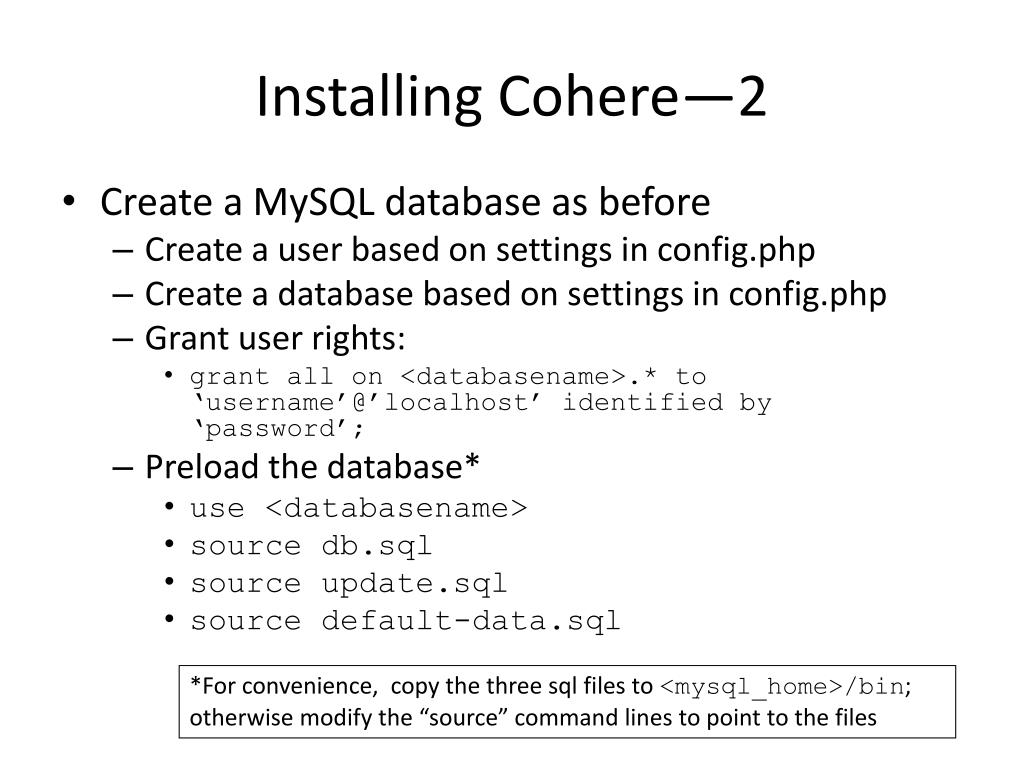 Installing Cohere—2

• Create a MySQL database as before
– Create a user based on settings in config.php
– Create a database based on settings in config.php
– Grant user rights:
• grant all on <databasename>.* to ‘username’@’localhost’ identified by ‘password’;
– Preload the database*
• use <databasename>
• source db.sql
• source update.sql
• source default-data.sql

*For convenience, copy the three sql files to <mysql_home>/bin; otherwise modify the “source” command lines to point to the files